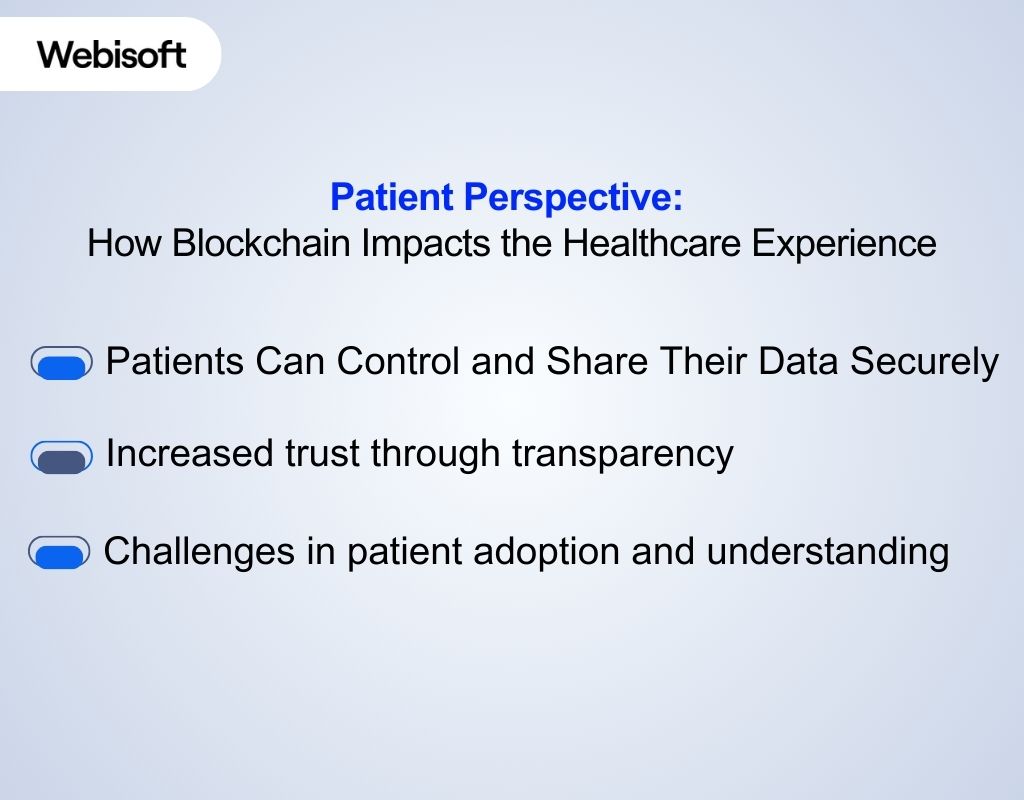 Webisoft

Patient Perspective:
How Blockchain Impacts the Healthcare Experience

Patients Can Control and Share Their Data Securely

Increased trust through transparency

Challenges in patient adoption and understanding